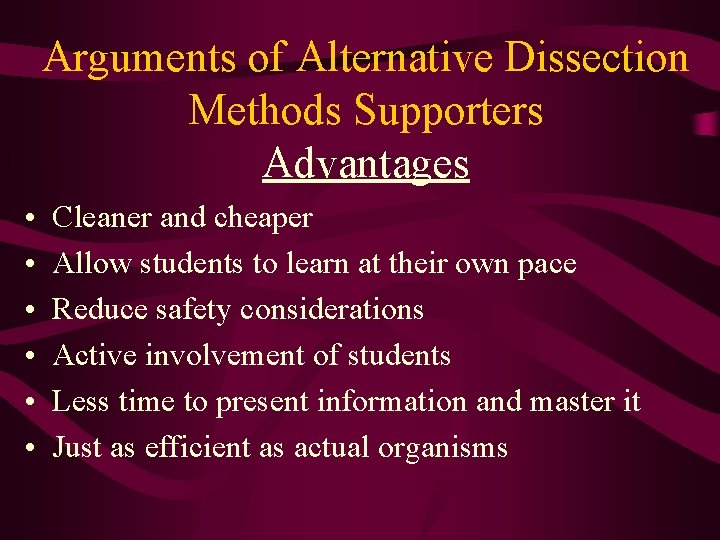 Arguments of Alternative Dissection Methods Supporters
Advantages

• Cleaner and cheaper
• Allow students to learn at their own pace
• Reduce safety considerations
• Active involvement of students
• Less time to present information and master it
• Just as efficient as actual organisms